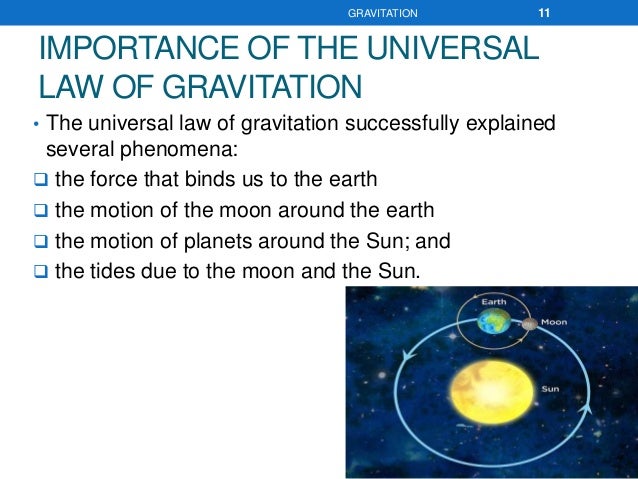 GRAVITATION 11

IMPORTANCE OF THE UNIVERSAL LAW OF GRAVITATION

• The universal law of gravitation successfully explained several phenomena:

❑ the force that binds us to the earth

❑ the motion of the moon around the earth

❑ the motion of planets around the Sun; and

❑ the tides due to the moon and the Sun.

Earth

Moon

Sun